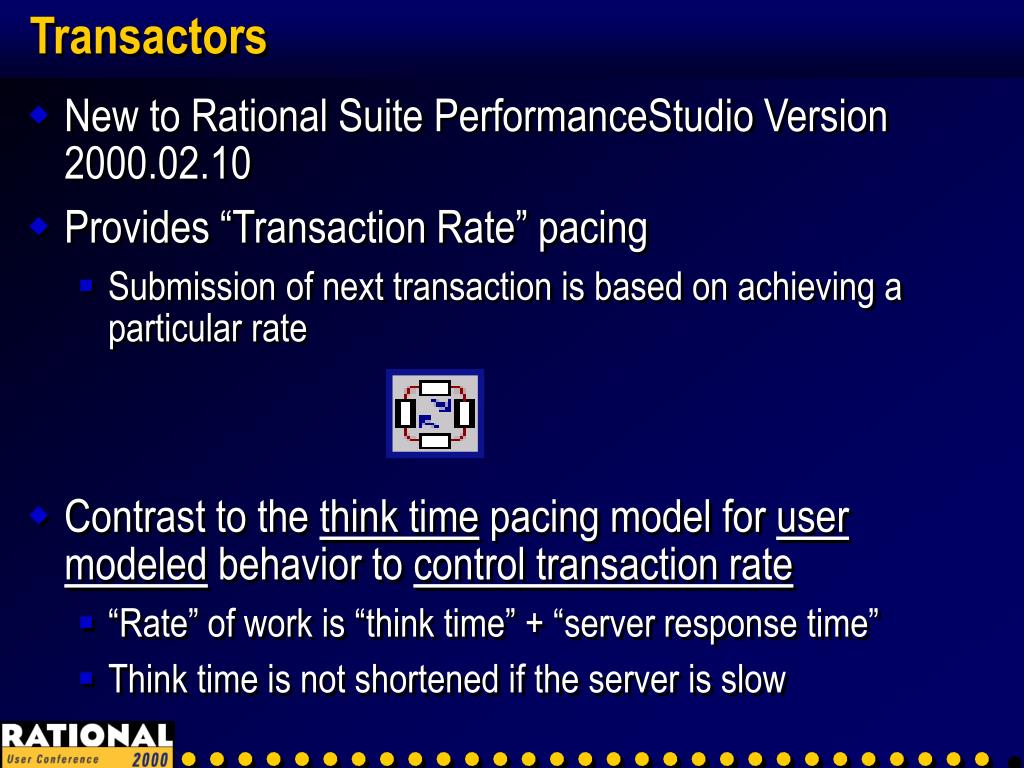 Transactors

New to Rational Suite PerformanceStudio Version 2000.02.10

Provides “Transaction Rate” pacing

Submission of next transaction is based on achieving a particular rate

Contrast to the think time pacing model for user modeled behavior to control transaction rate

“Rate” of work is “think time” + “server response time”

Think time is not shortened if the server is slow

RATIONAL
User Conference 2000